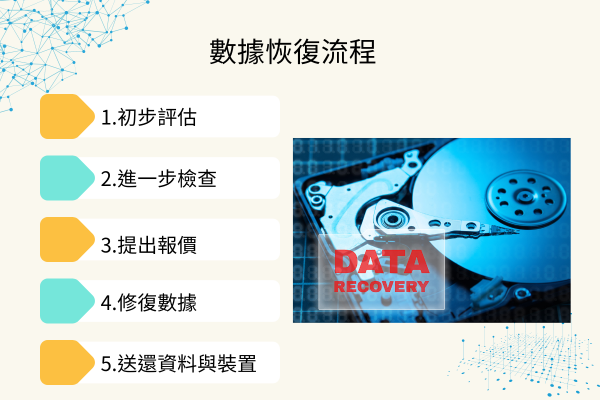 數據恢復流程

1.初步評估

2.進一步檢查

3.提出報價

4.修復數據

5.送還資料與裝置

DATA
RECOVERY